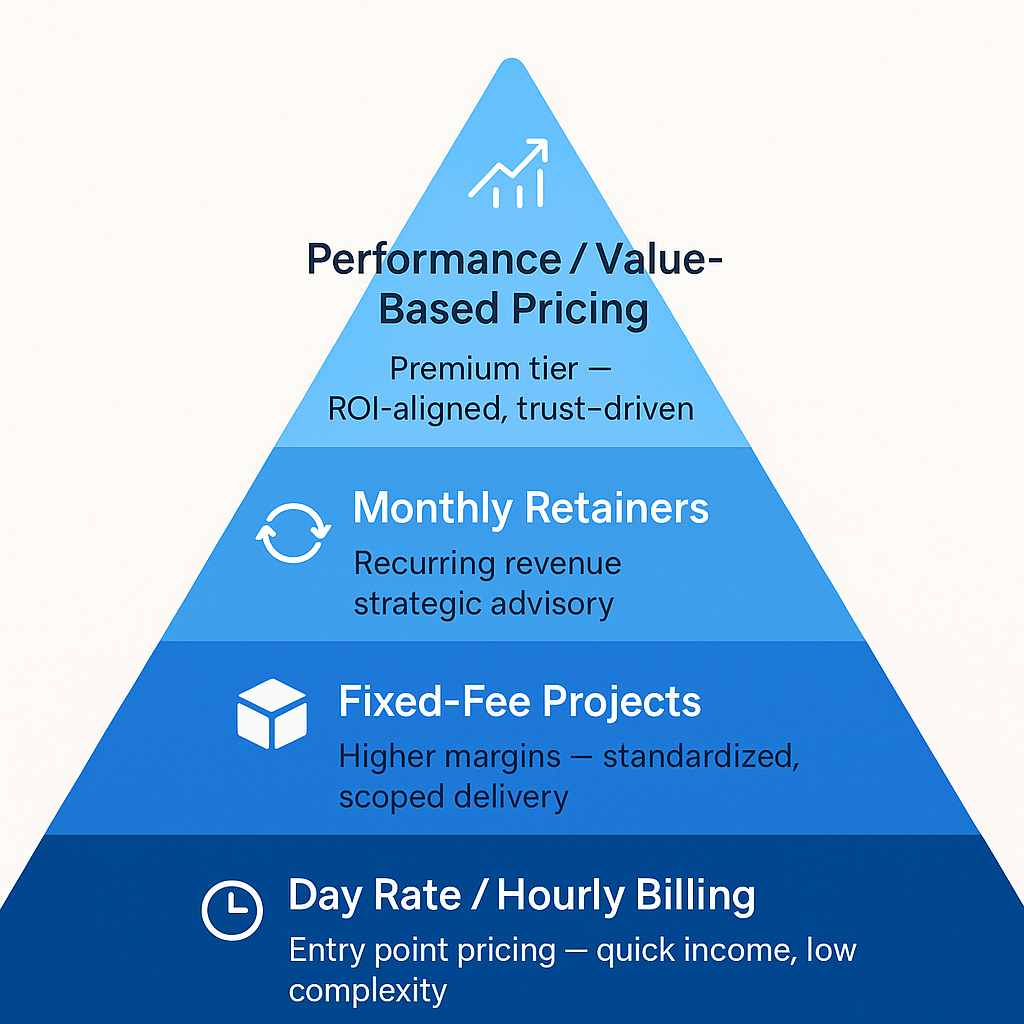 Performance / Value-Based Pricing

Premium tier — ROI-aligned, trust-driven

Monthly Retainers

Recurring revenue strategic advisory

Fixed-Fee Projects

Higher margins — standardized, scoped delivery

Day Rate / Hourly Billing

Entry point pricing — quick income, low complexity